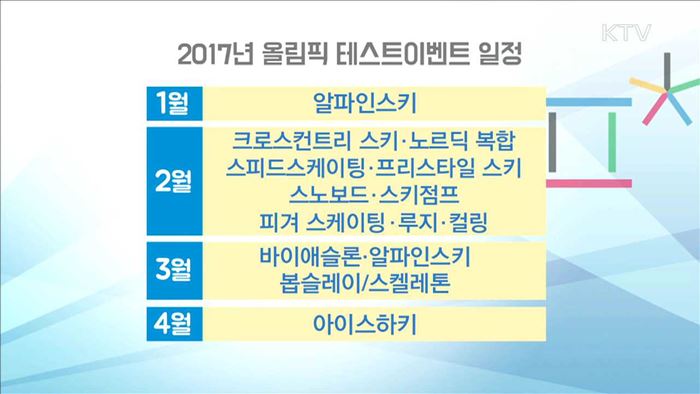 KTV

2017년 올림픽 테스트이벤트 일정

| 1월 | 알파인스키 |
|---|---|
| 2월 | 크로스컨트리 스키·노르딕 복합 스피드스케이팅·프리스타일 스키 스노보드·스키점프 피겨 스케이팅·루지·컬링 |
| 3월 | 바이애슬론·알파인스키 봅슬레이/스켈레톤 |
| 4월 | 아이스하키 |